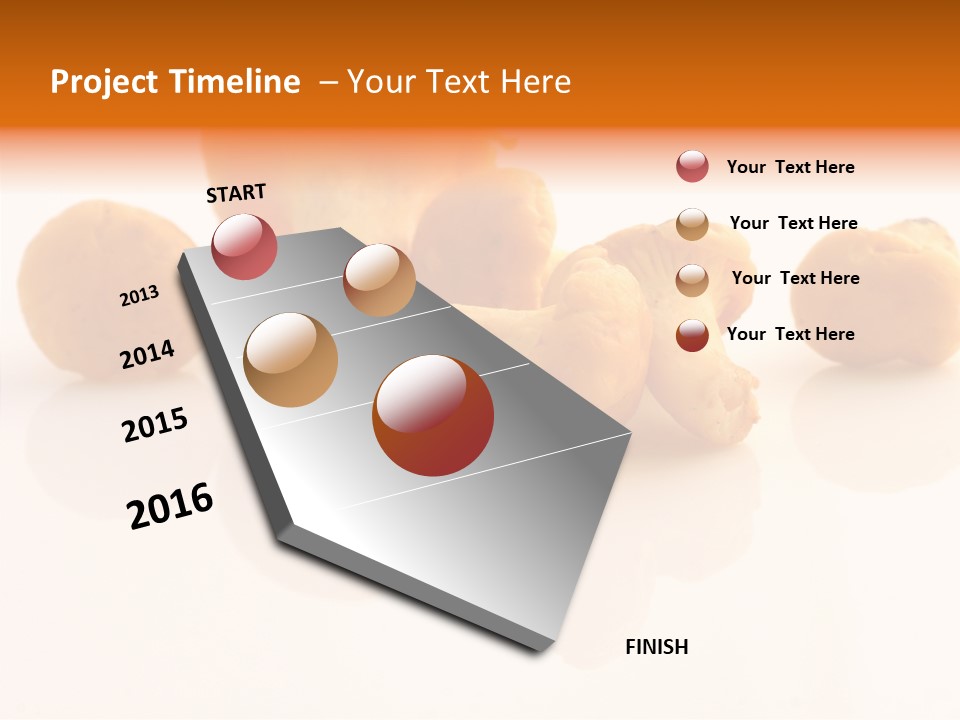 Project Timeline – Your Text Here

START

2013

2014

2015

2016

FINISH

Your Text Here

Your Text Here

Your Text Here

Your Text Here